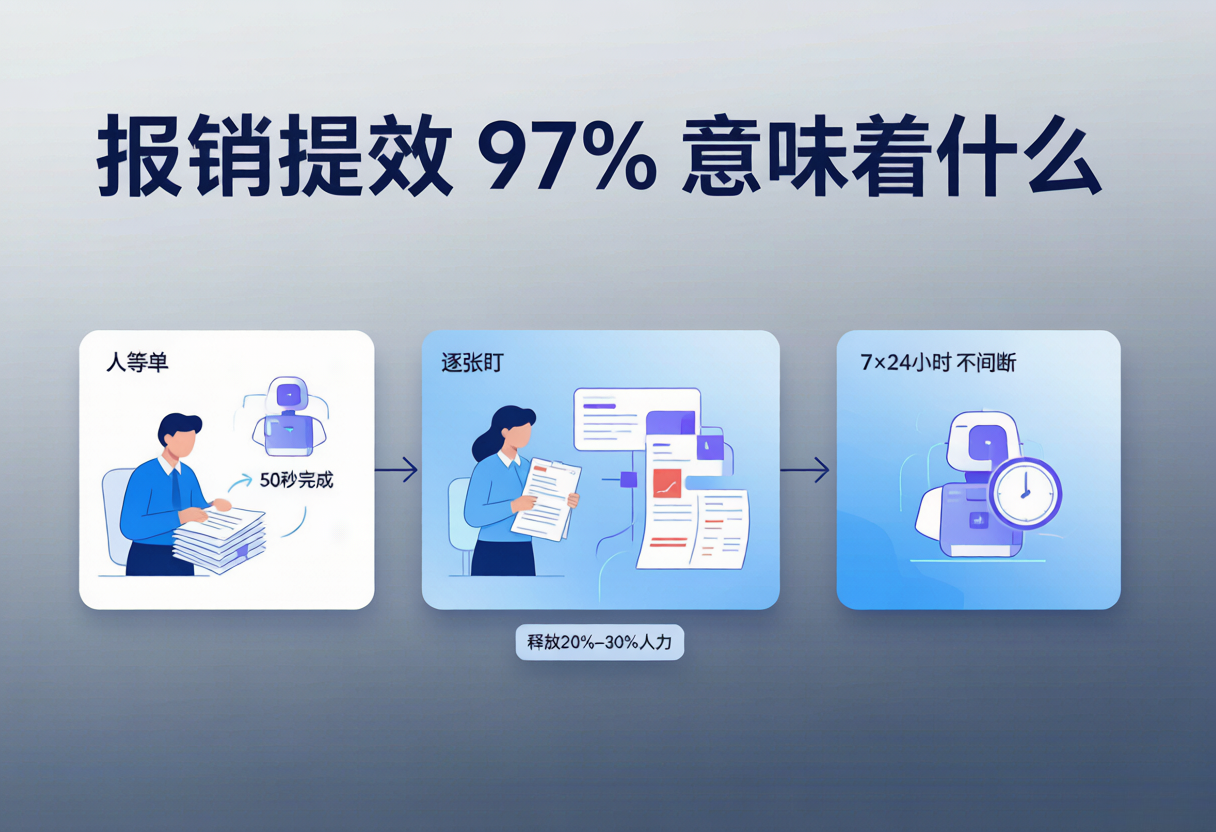 报销提效 97% 意味着什么

人等单

50秒完成

逐张盯

释放20%–30%人力

7×24小时 不间断